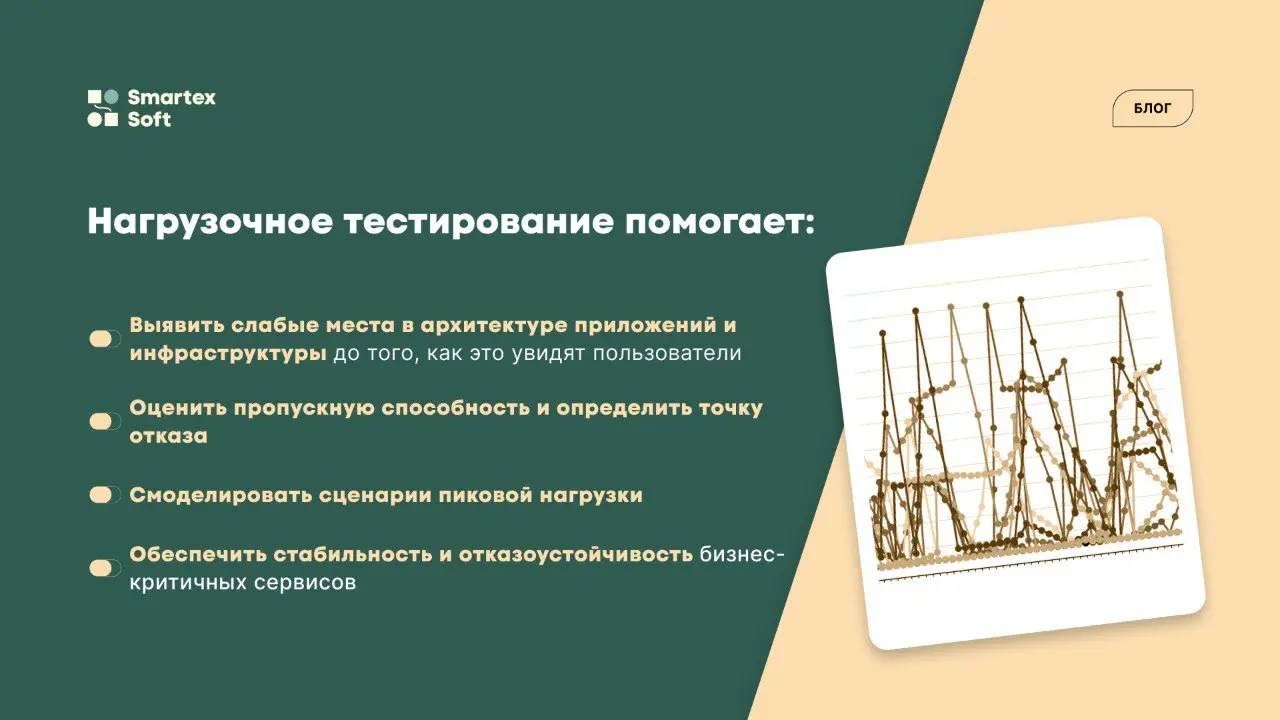 Smartex Soft

БЛОГ

Нагрузочное тестирование помогает:

Выявить слабые места в архитектуре приложений и инфраструктуры до того, как это увидят пользователи

Оценить пропускную способность и определить точку отказа

Смоделировать сценарии пиковой нагрузки

Обеспечить стабильность и отказоустойчивость бизнес-критичных сервисов